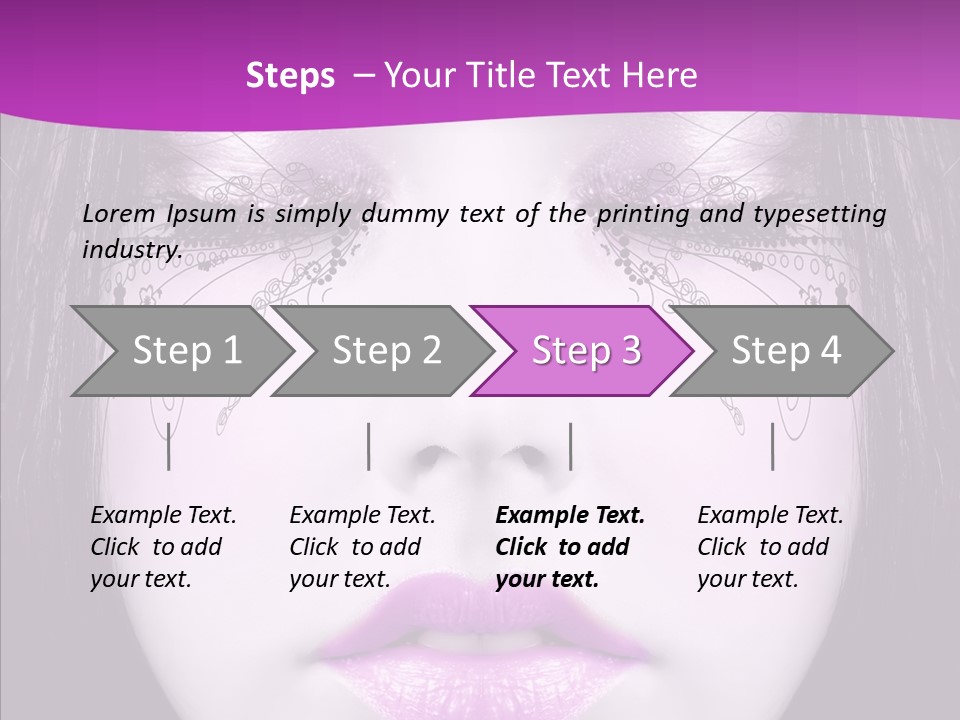 Steps – Your Title Text Here

Lorem Ipsum is simply dummy text of the printing and typesetting industry.

Step 1

Step 2

Step 3

Step 4

Example Text. Click to add your text.

Example Text. Click to add your text.

Example Text. Click to add your text.

Example Text. Click to add your text.